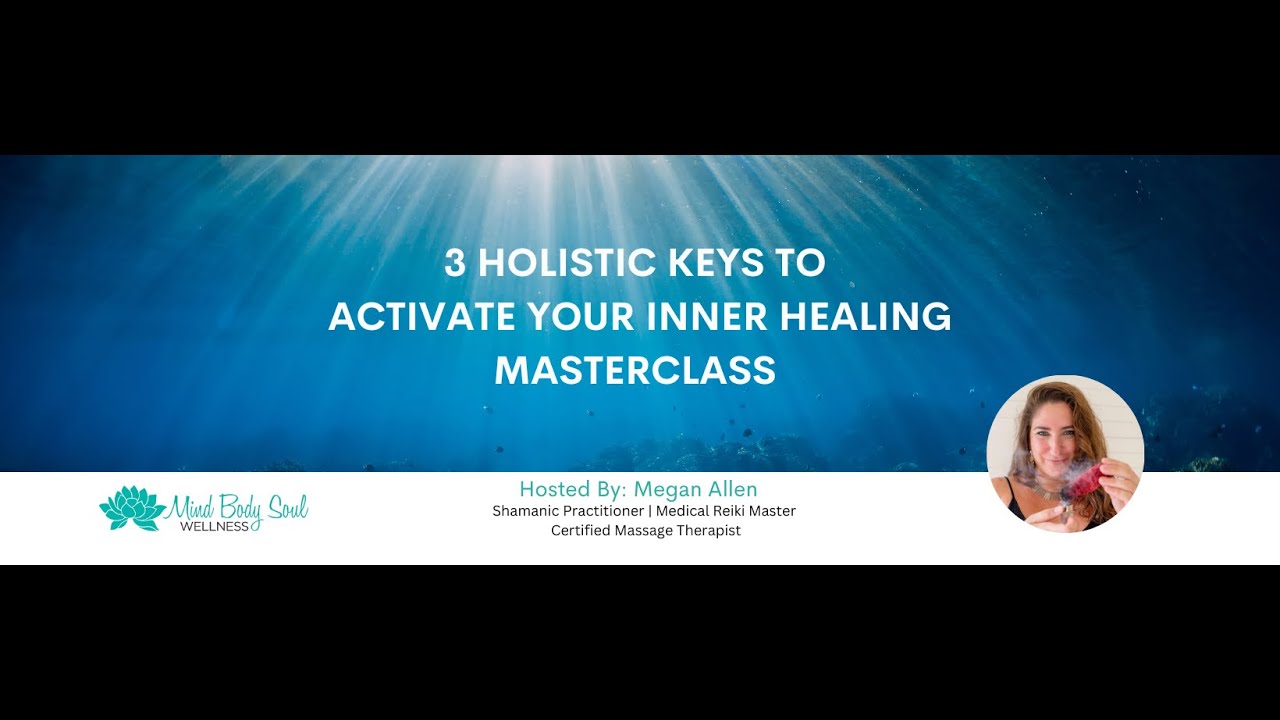 3 HOLISTIC KEYS TO
ACTIVATE YOUR INNER HEALING
MASTERCLASS

Mind Body Soul
WELLNESS

Hosted By: Megan Allen
Shamanic Practitioner | Medical Reiki Master
Certified Massage Therapist